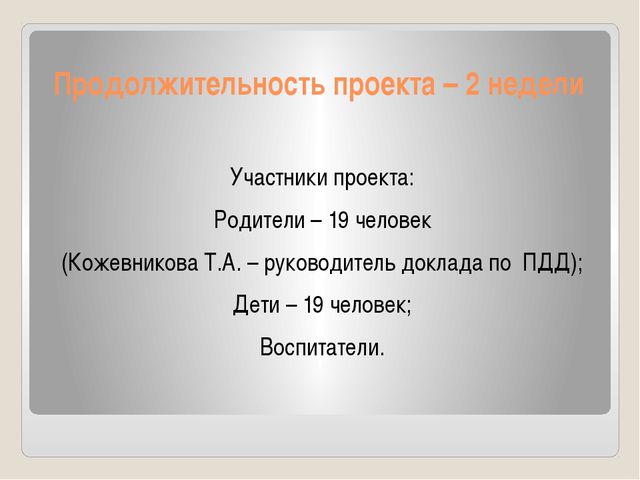 Продолжительность проекта – 2 недели

Участники проекта:

Родители – 19 человек

(Кожевникова Т.А. – руководитель доклада по ПДД);

Дети – 19 человек;

Воспитатели.